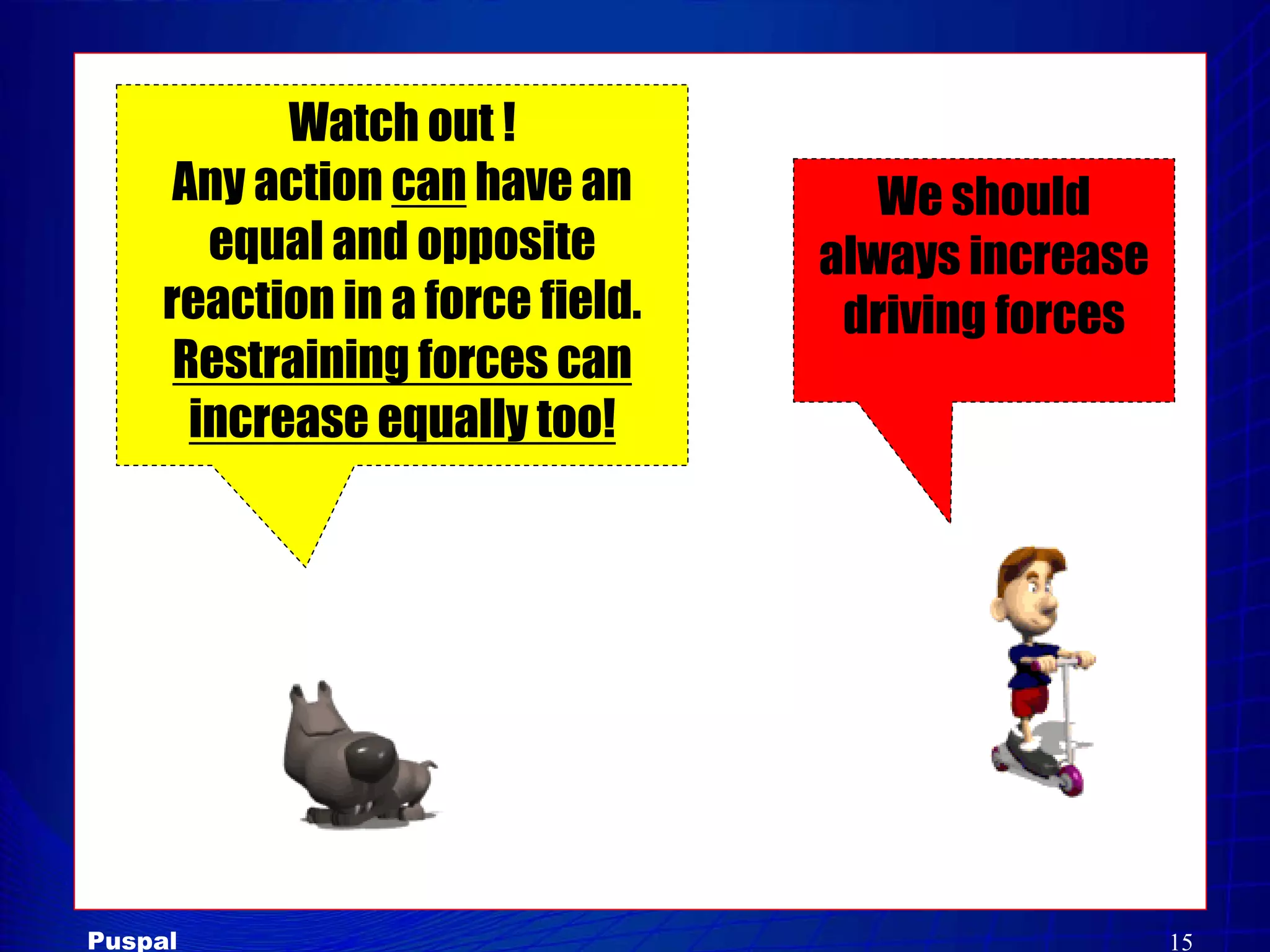 Watch out !
Any action can have an equal and opposite reaction in a force field.
Restraining forces can increase equally too!

We should always increase driving forces

Puspal

15